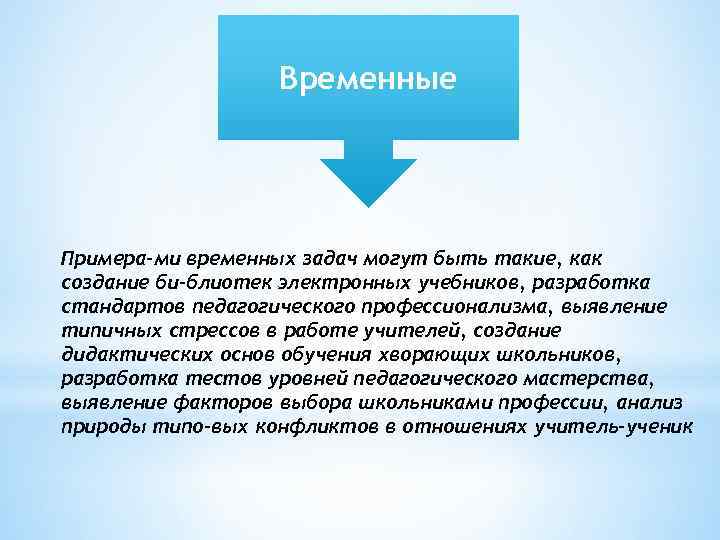 Временные

Примера-ми временных задач могут быть такие, как создание би-блиотек электронных учебников, разработка стандартов педагогического профессионализма, выявление типичных стрессов в работе учителей, создание дидактических основ обучения хворающих школьников, разработка тестов уровней педагогического мастерства, выявление факторов выбора школьниками профессии, анализ природы типо-вых конфликтов в отношениях учитель-ученик